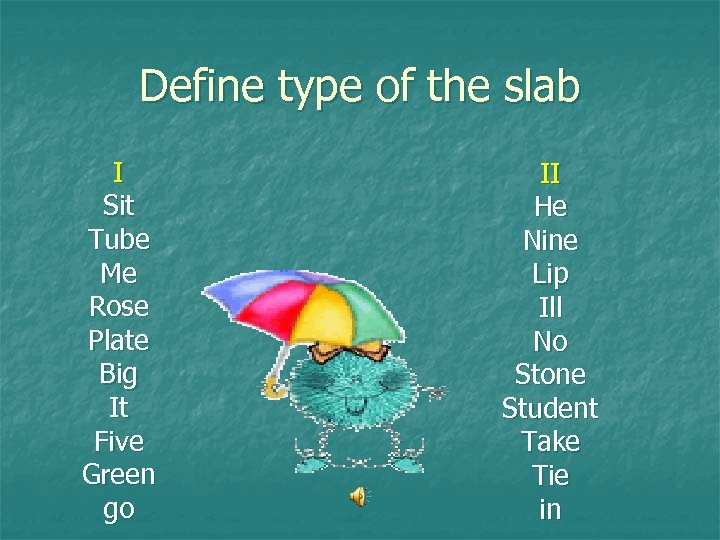 Define type of the slab

I
Sit
Tube
Me
Rose
Plate
Big
It
Five
Green
go

II
He
Nine
Lip
Ill
No
Stone
Student
Take
Tie
in